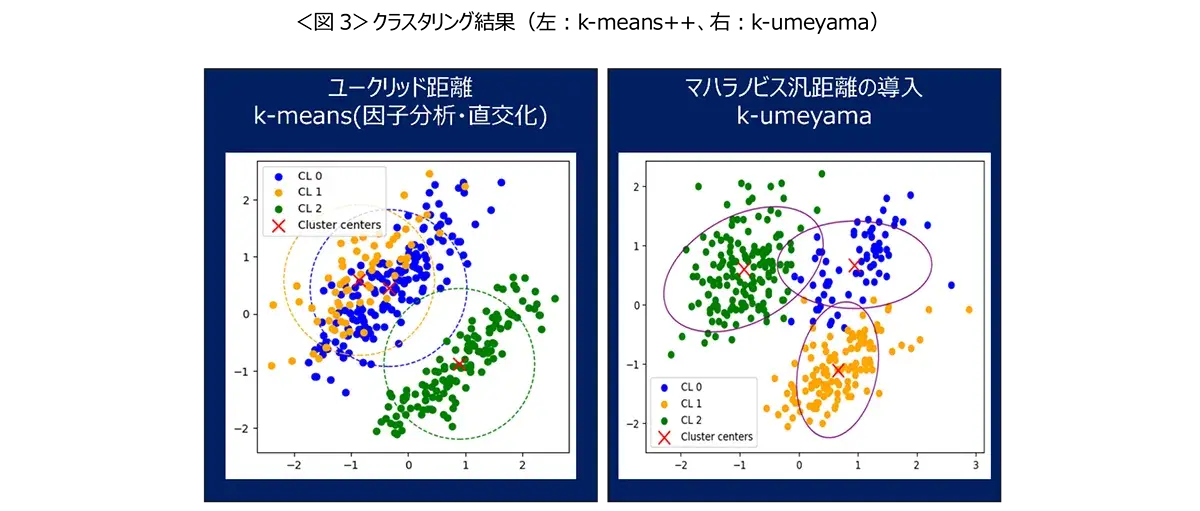 ＜図 3＞クラスタリング結果（左：k-means++、右：k-umeyama）

ユークリッド距離
k-means(因子分析・直交化)

CL 0
CL 1
CL 2
Cluster centers

2
1
0
−1
−2

−2 −1 0 1 2

マハラノビス汎距離の導入
k-umeyama

2
1
0
−1
−2

CL 0
CL 1
CL 2
Cluster centers

−2 −1 0 1 2 3